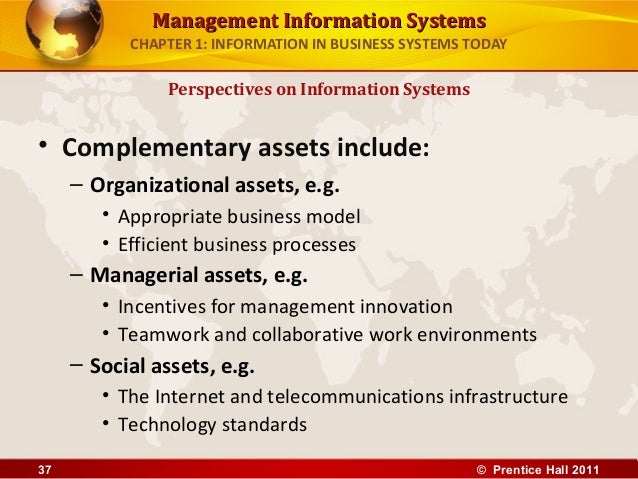 Management Information Systems
CHAPTER 1: INFORMATION IN BUSINESS SYSTEMS TODAY

Perspectives on Information Systems

• Complementary assets include:
– Organizational assets, e.g.
• Appropriate business model
• Efficient business processes
– Managerial assets, e.g.
• Incentives for management innovation
• Teamwork and collaborative work environments
– Social assets, e.g.
• The Internet and telecommunications infrastructure
• Technology standards

37

© Prentice Hall 2011